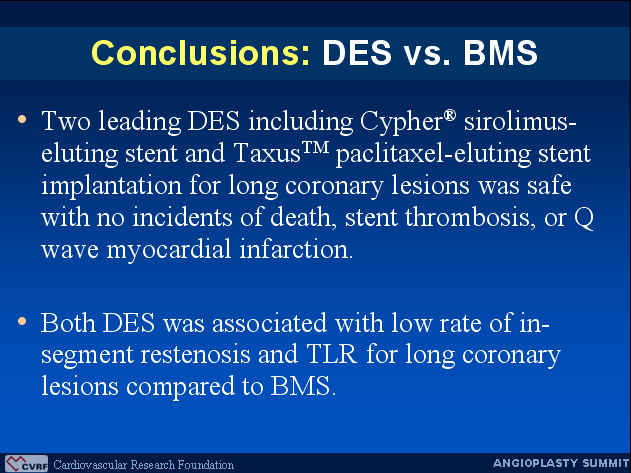 Conclusions: DES vs. BMS

• Two leading DES including Cypher® sirolimus-eluting stent and Taxus™ paclitaxel-eluting stent implantation for long coronary lesions was safe with no incidents of death, stent thrombosis, or Q wave myocardial infarction.

• Both DES was associated with low rate of in-segment restenosis and TLR for long coronary lesions compared to BMS.

CVRF Cardiovascular Research Foundation

ANGIOPLASTY SUMMIT